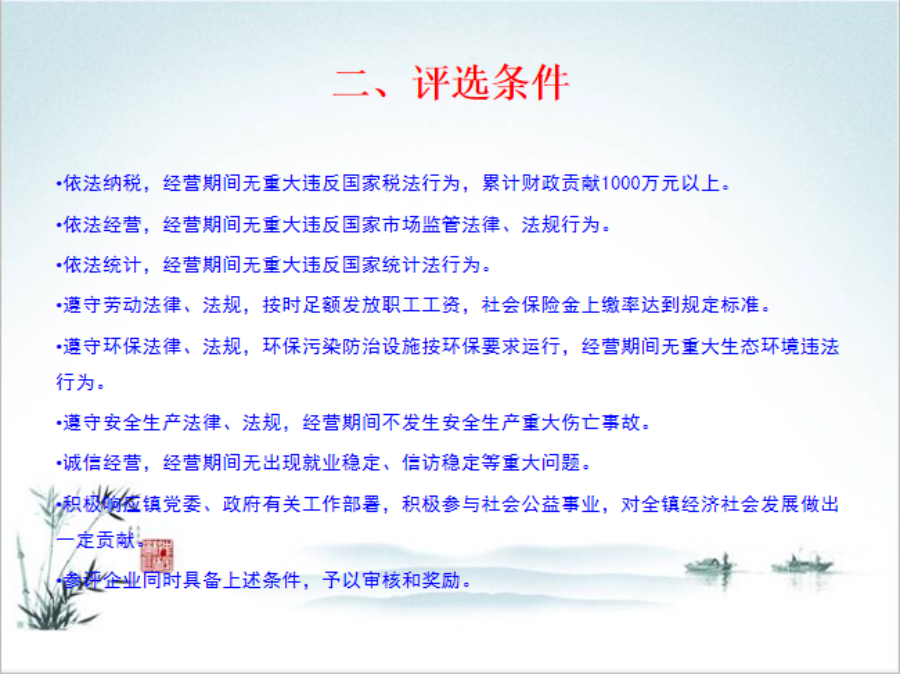 二、评选条件

•依法纳税，经营期间无重大违反国家税法行为，累计财政贡献1000万元以上。

•依法经营，经营期间无重大违反国家市场监管法律、法规行为。

•依法统计，经营期间无重大违反国家统计法行为。

•遵守劳动法律、法规，按时足额发放职工工资，社会保险金上缴率达到规定标准。

•遵守环保法律、法规，环保污染防治设施按环保要求运行，经营期间无重大生态环境违法行为。

•遵守安全生产法律、法规，经营期间不发生安全生产重大伤亡事故。

•诚信经营，经营期间无出现就业稳定、信访稳定等重大问题。

•积极响应镇党委、政府有关工作部署，积极参与社会公益事业，对全镇经济社会发展做出一定贡献。

•参评企业同时具备上述条件，予以审核和奖励。